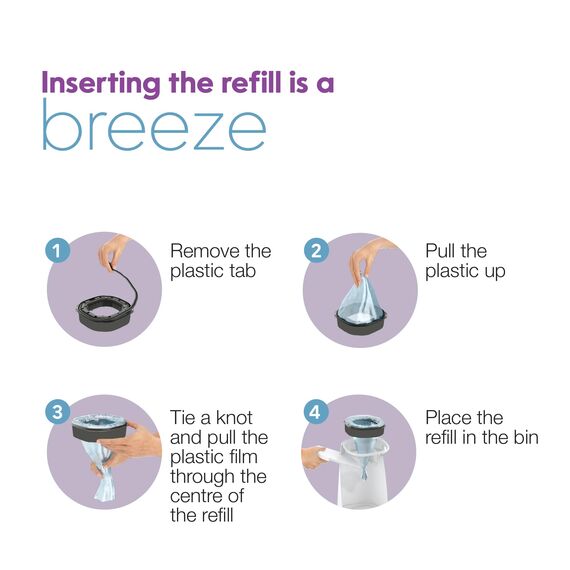 Inserting the refill is a
breeze

1 Remove the plastic tab

2 Pull the plastic up

3 Tie a knot and pull the plastic film through the centre of the refill

4 Place the refill in the bin